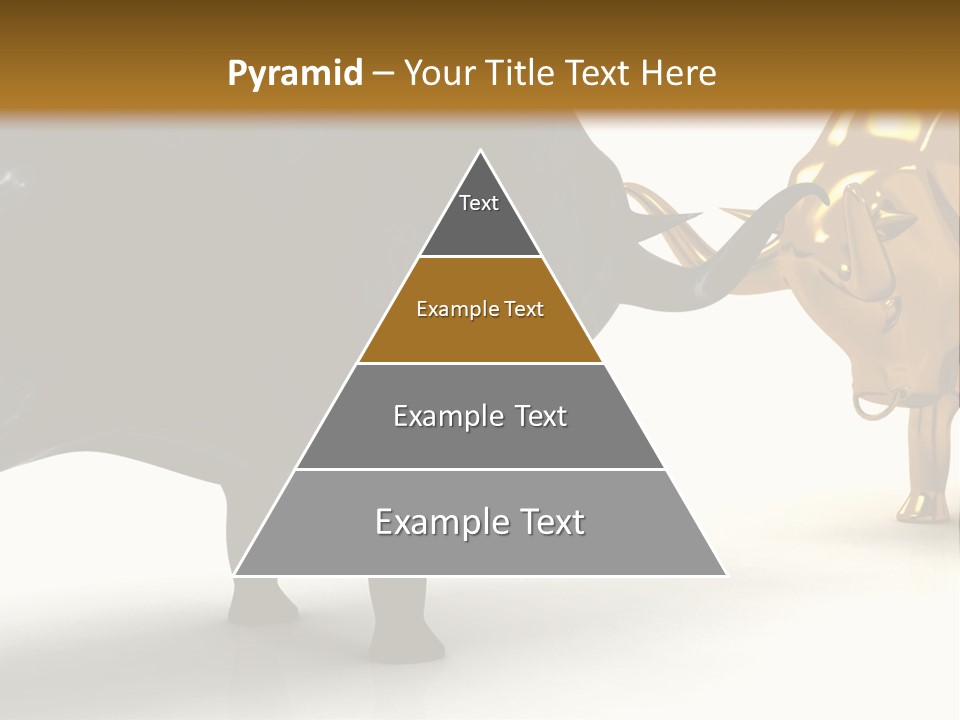 Pyramid – Your Title Text Here

Text

Example Text

Example Text

Example Text